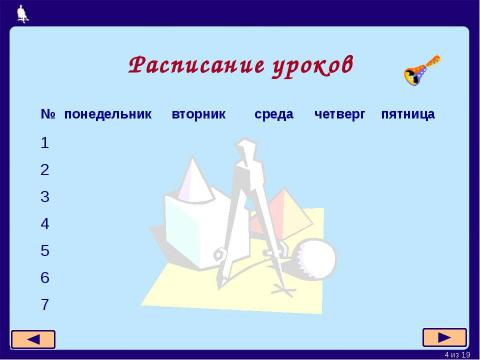 Расписание уроков

| № | понедельник | вторник | среда | четверг | пятница |
|---|---|---|---|---|---|
| 1 | | | | | |
| 2 | | | | | |
| 3 | | | | | |
| 4 | | | | | |
| 5 | | | | | |
| 6 | | | | | |
| 7 | | | | | |

4 из 19